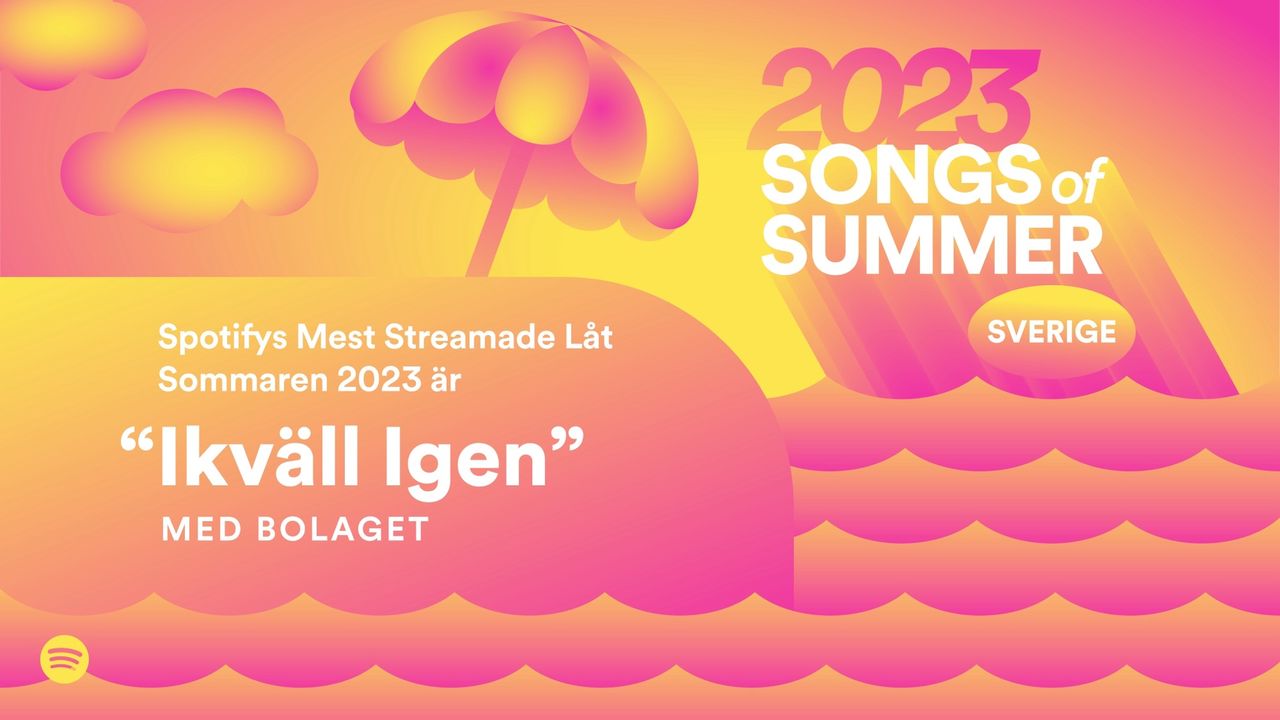 2023
SONGS of
SUMMER

SVERIGE

Spotifys Mest Streamade Låt Sommaren 2023 är

“Ikväll Igen”

MED BOLAGET